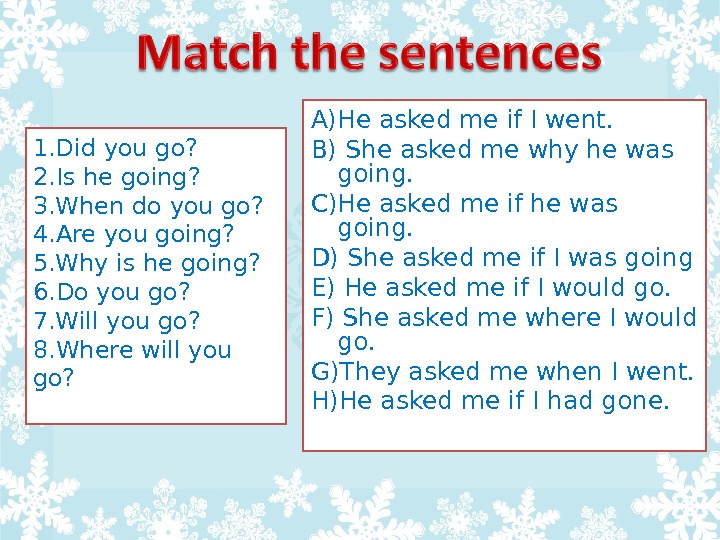 Match the sentences

1.Did you go?
2.Is he going?
3.When do you go?
4.Are you going?
5.Why is he going?
6.Do you go?
7.Will you go?
8.Where will you go?

A)He asked me if I went.
B) She asked me why he was going.
C)He asked me if he was going.
D) She asked me if I was going
E) He asked me if I would go.
F) She asked me where I would go.
G)They asked me when I went.
H)He asked me if I had gone.